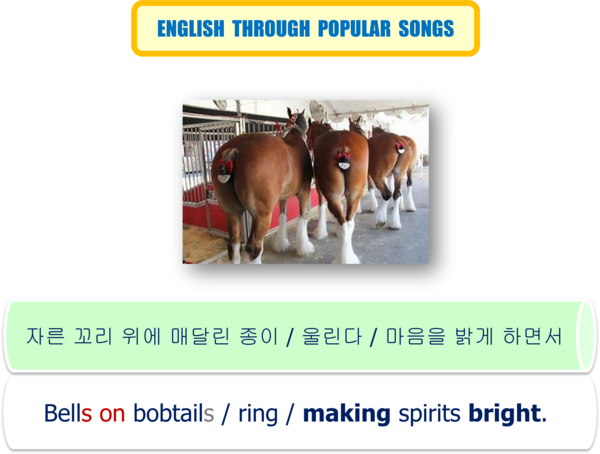 ENGLISH THROUGH POPULAR SONGS

자른 꼬리 위에 매달린 종이 / 울린다 / 마음을 밝게 하면서

Bells on bobtails / ring / making spirits bright.